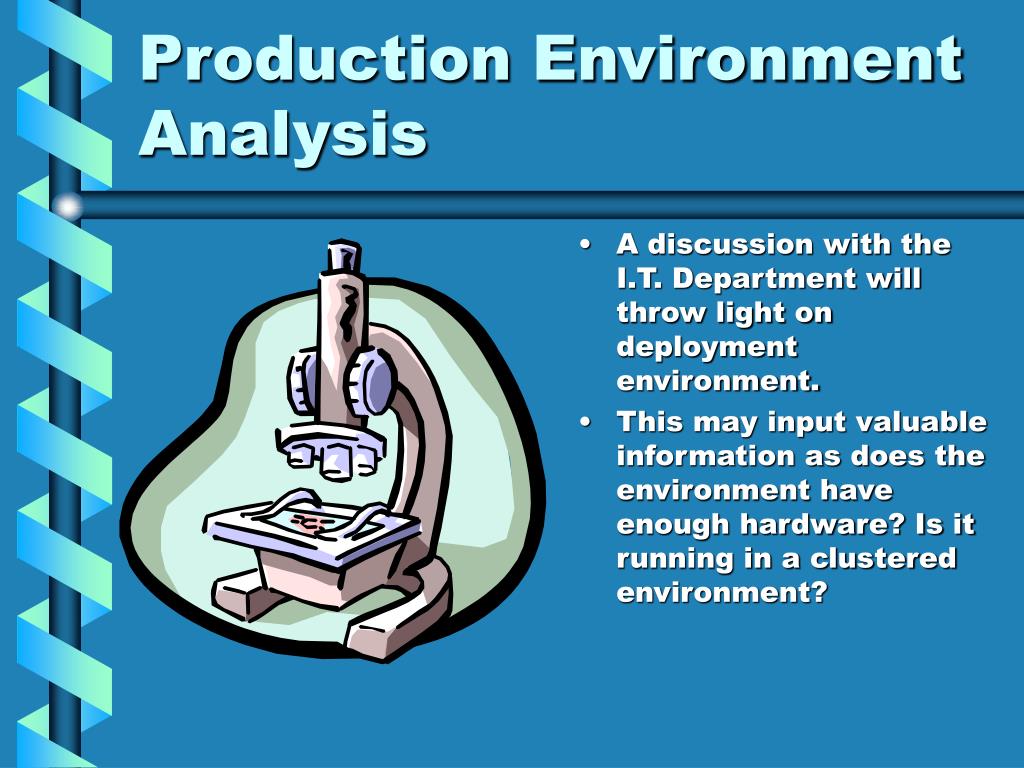 Production Environment Analysis

• A discussion with the I.T. Department will throw light on deployment environment.

• This may input valuable information as does the environment have enough hardware? Is it running in a clustered environment?